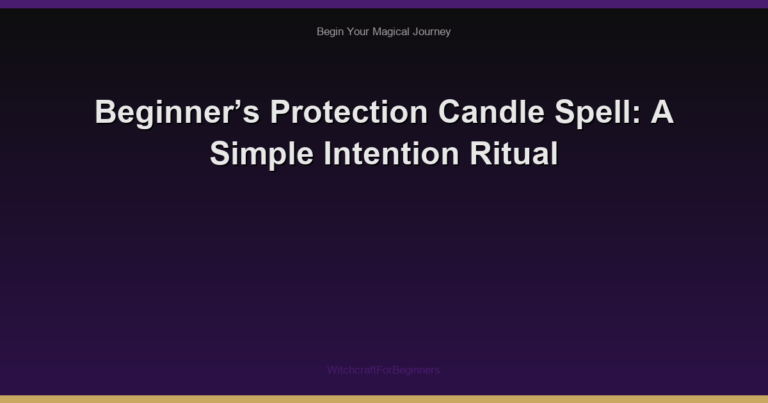 Begin Your Magical Journey

Beginner’s Protection Candle Spell: A Simple Intention Ritual

WitchcraftForBeginners